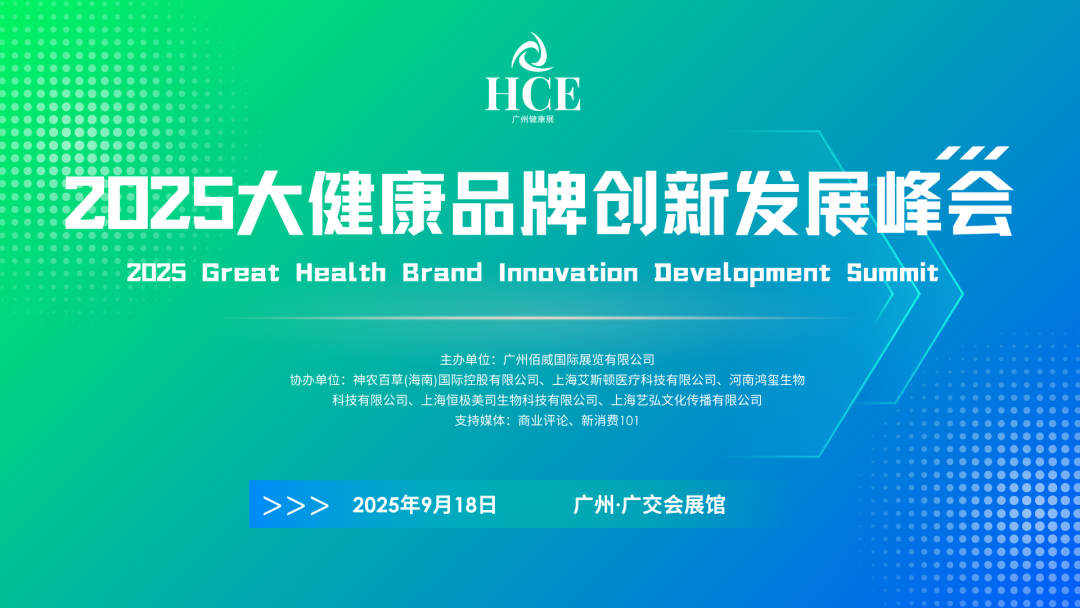 HCE
广州健康展

2025大健康品牌创新发展峰会

2025 Great Health Brand Innovation Development Summit

主办单位：广州佰威国际展览有限公司
协办单位：神农百草(海南)国际控股有限公司、上海艾斯顿医疗科技有限公司、河南鸿玺生物科技有限公司、上海恒极美司生物科技有限公司、上海艺弘文化传播有限公司
支持媒体：商业评论、新消费101

>>> 2025年9月18日 广州·广交会展馆